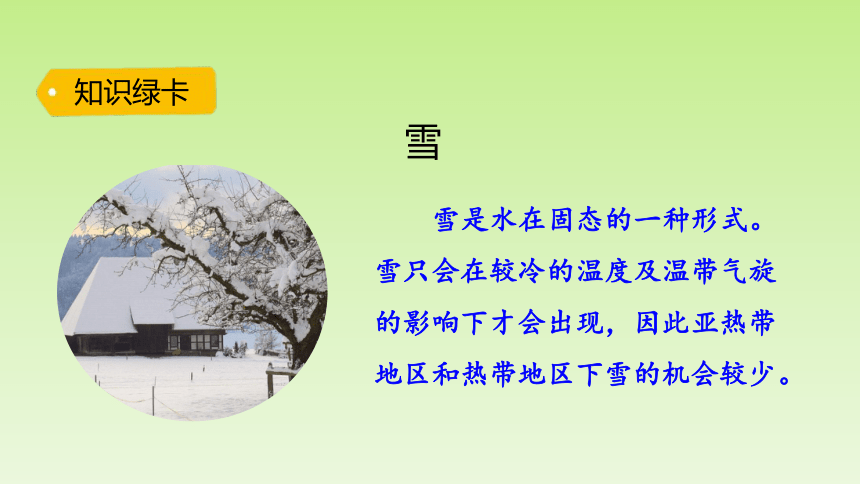 知识绿卡

雪

雪是水在固态的一种形式。雪只会在较冷的温度及温带气旋的影响下才会出现，因此亚热带地区和热带地区下雪的机会较少。